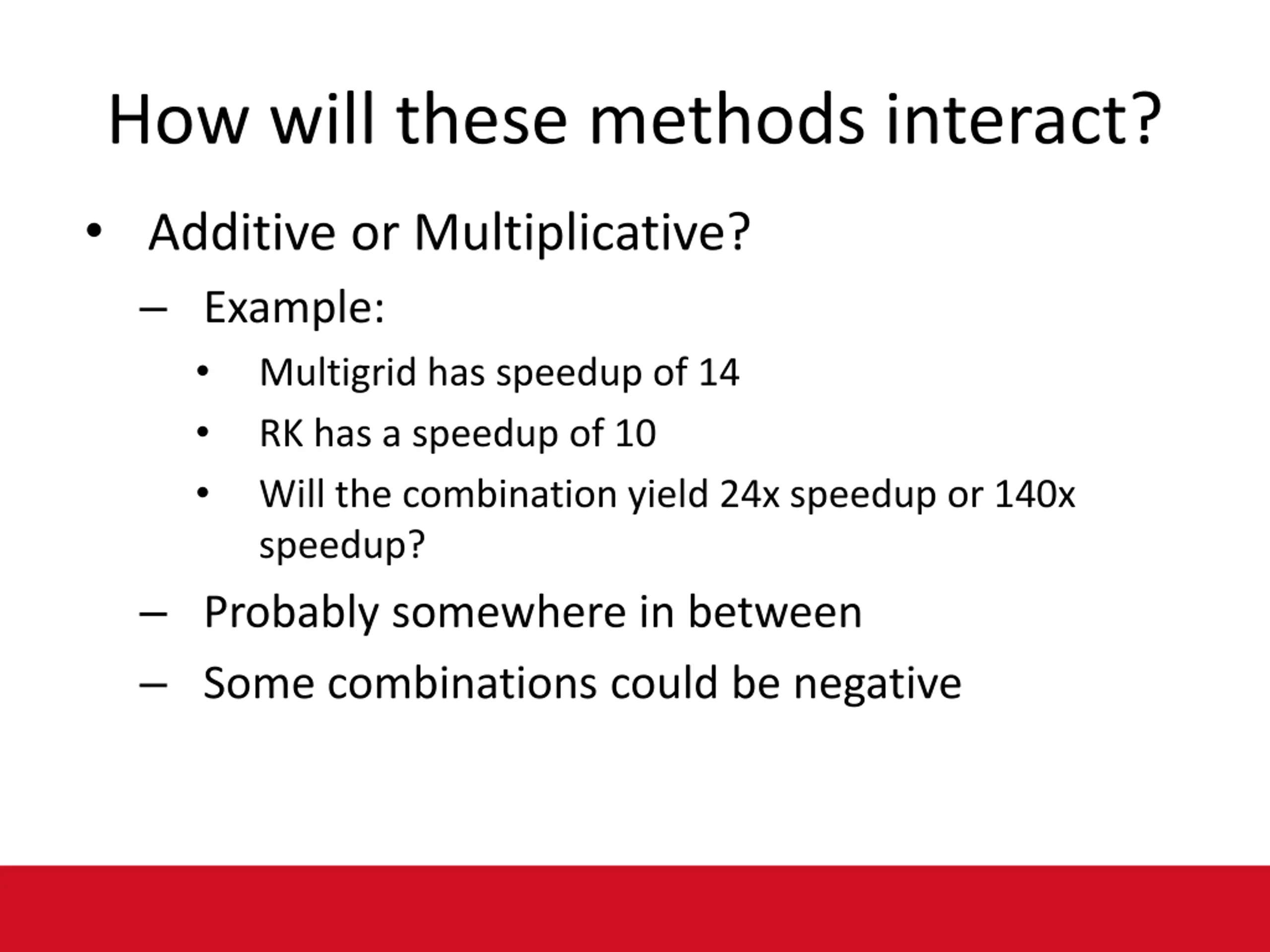 How will these methods interact?

• Additive or Multiplicative?

– Example:

• Multigrid has speedup of 14

• RK has a speedup of 10

• Will the combination yield 24x speedup or 140x speedup?

– Probably somewhere in between

– Some combinations could be negative